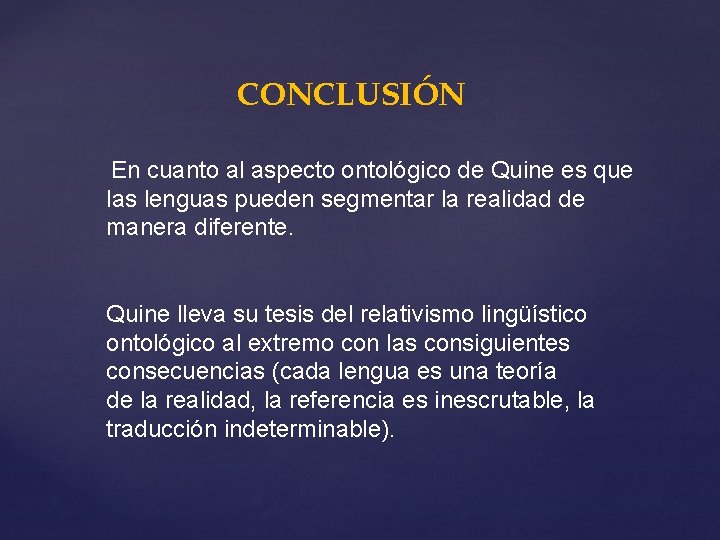 CONCLUSIÓN

En cuanto al aspecto ontológico de Quine es que las lenguas pueden segmentar la realidad de manera diferente.

Quine lleva su tesis del relativismo lingüístico ontológico al extremo con las consiguientes consecuencias (cada lengua es una teoría de la realidad, la referencia es inescrutable, la traducción indeterminable).